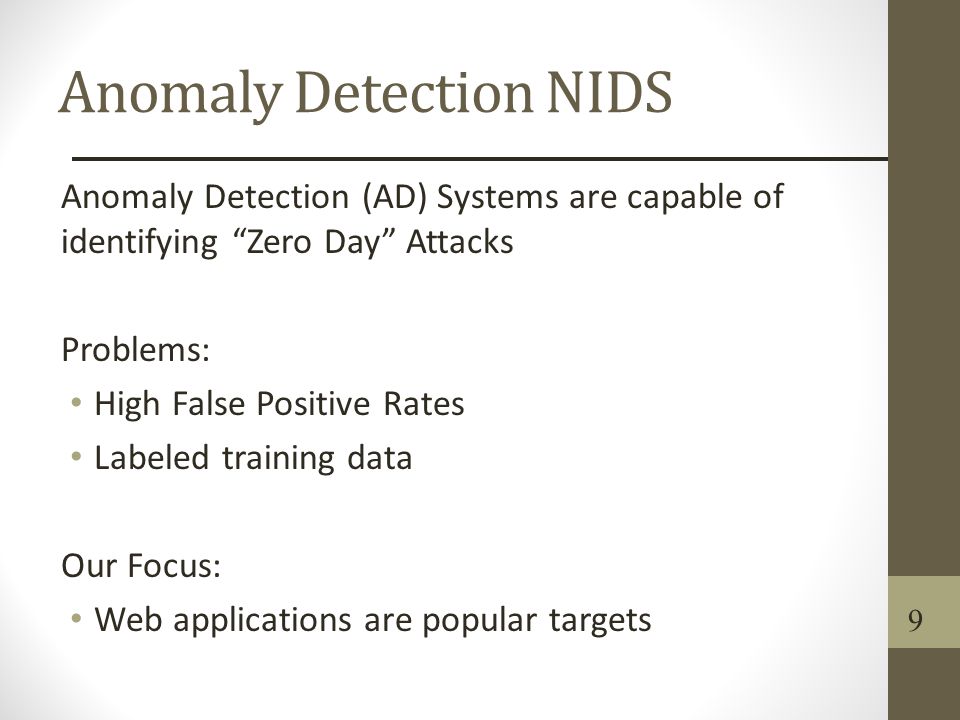 Anomaly Detection NIDS

Anomaly Detection (AD) Systems are capable of identifying “Zero Day” Attacks

Problems:
• High False Positive Rates
• Labeled training data

Our Focus:
• Web applications are popular targets

9